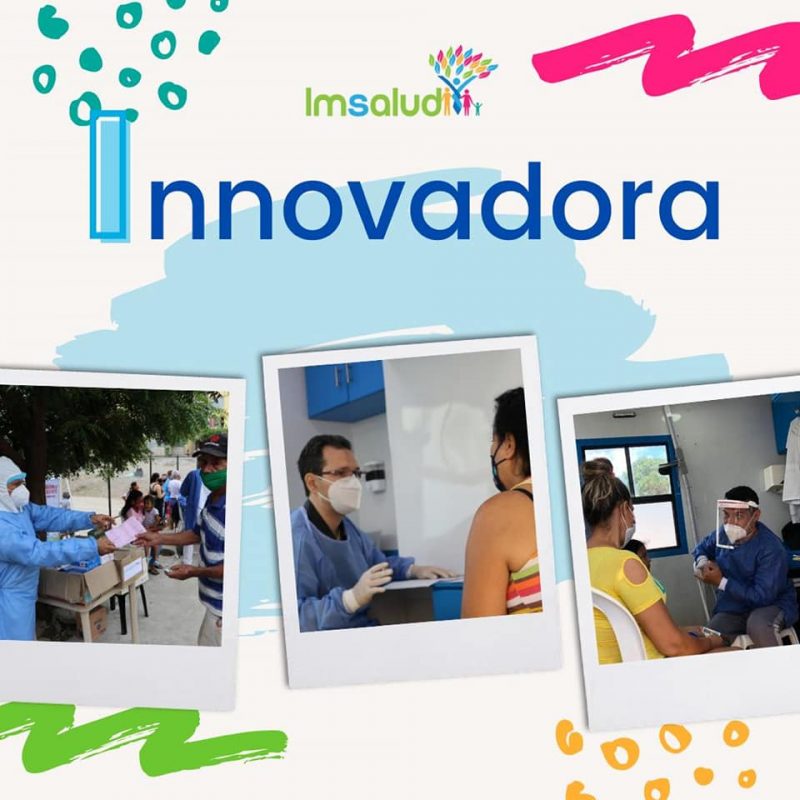 Imsalud

Innovadora